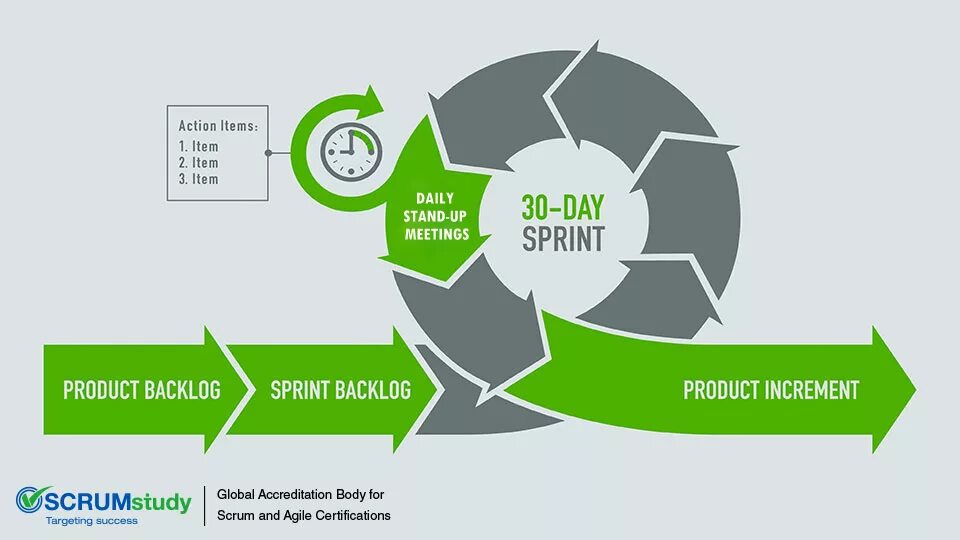 Action Items:
1. Item
2. Item
3. Item

DAILY STAND-UP MEETINGS

30-DAY SPRINT

PRODUCT BACKLOG

SPRINT BACKLOG

PRODUCT INCREMENT

SCRUMstudy
Targeting success

Global Accreditation Body for Scrum and Agile Certifications